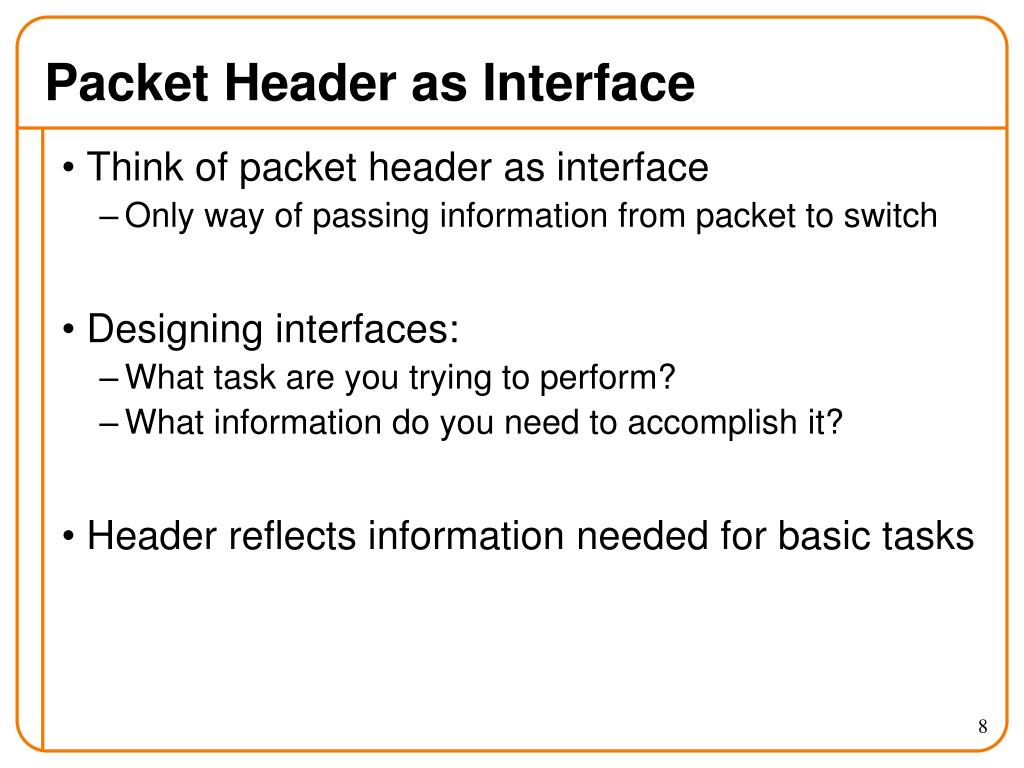 Packet Header as Interface

• Think of packet header as interface
– Only way of passing information from packet to switch

• Designing interfaces:
– What task are you trying to perform?
– What information do you need to accomplish it?

• Header reflects information needed for basic tasks

8